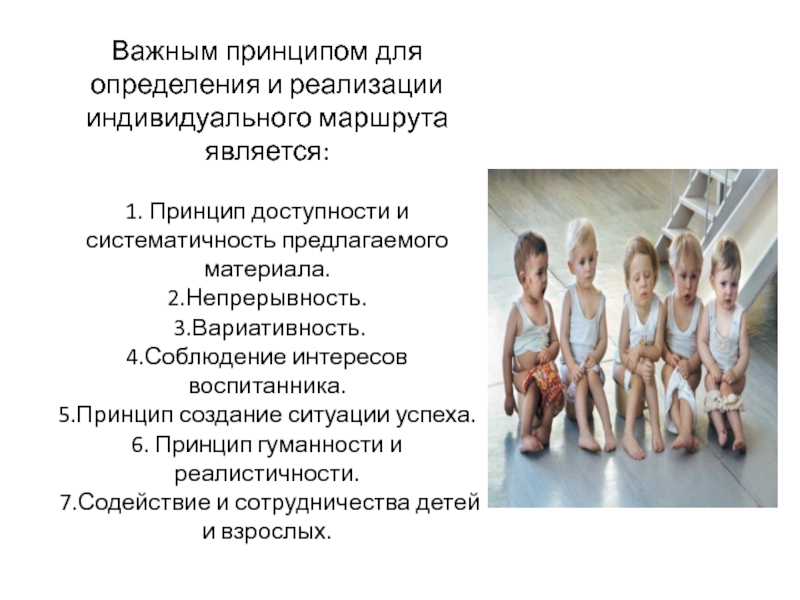 Важным принципом для определения и реализации индивидуального маршрута является:

1. Принцип доступности и систематичность предлагаемого материала.
2.Непрерывность.
3.Вариативность.
4.Соблюдение интересов воспитанника.
5.Принцип создание ситуации успеха.
6. Принцип гуманности и реалистичности.
7.Содействие и сотрудничества детей и взрослых.